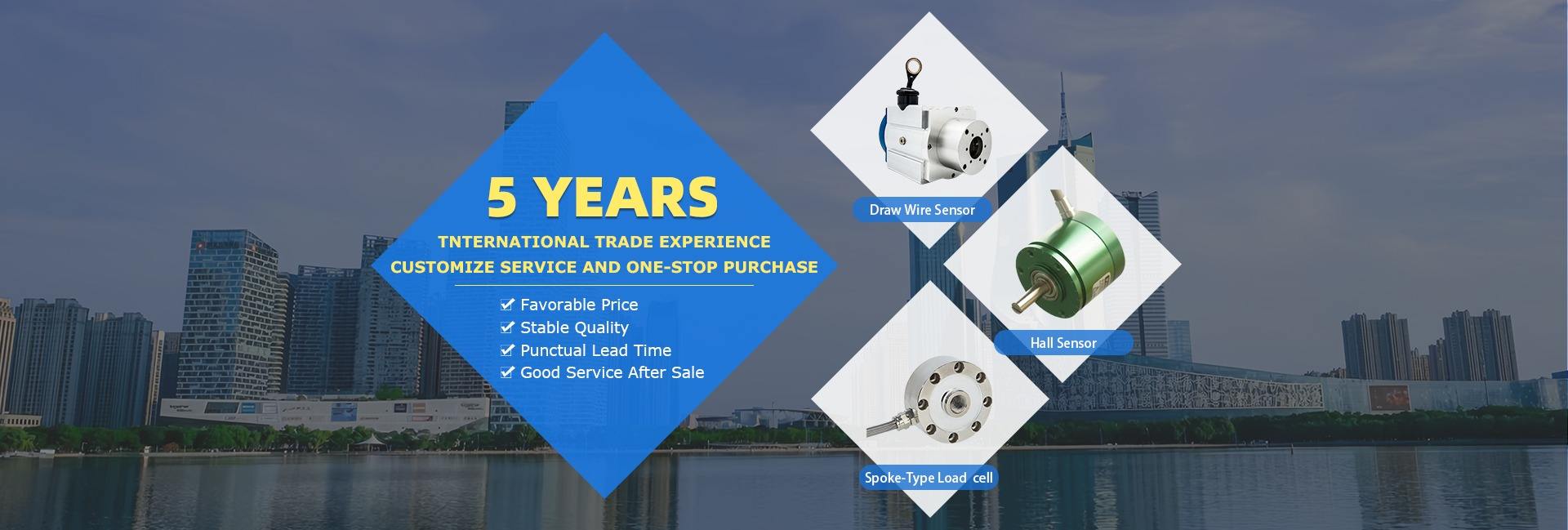 5 YEARS
TNTERNATIONAL TRADE EXPERIENCE
CUSTOMIZE SERVICE AND ONE-STOP PURCHASE

Favorable Price
Stable Quality
Punctual Lead Time
Good Service After Sale

Draw Wire Sensor

Hall Sensor

Spoke-Type Load cell